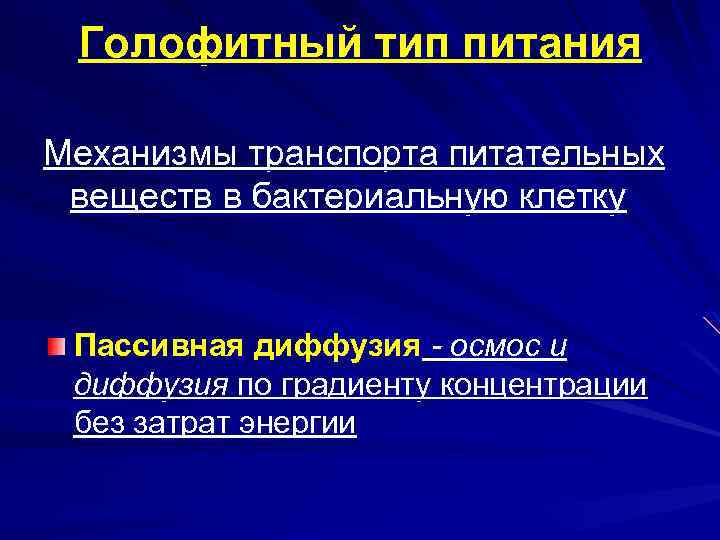 Голофитный тип питания

Механизмы транспорта питательных веществ в бактериальную клетку

Пассивная диффузия - осмос и диффузия по градиенту концентрации без затрат энергии